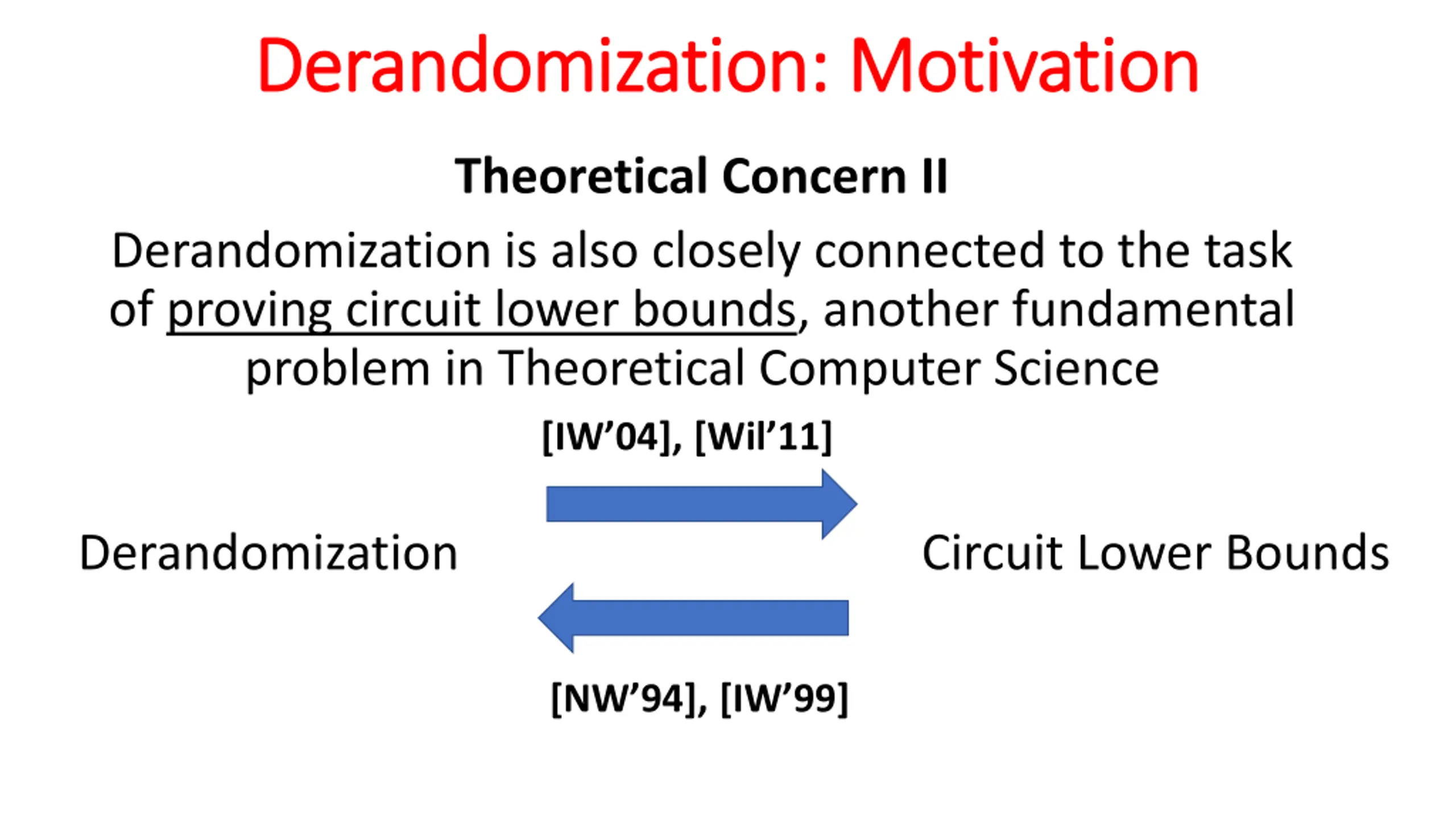 Derandomization: Motivation

Theoretical Concern II

Derandomization is also closely connected to the task of proving circuit lower bounds, another fundamental problem in Theoretical Computer Science

[IW'04], [Wil'11]

Derandomization

Circuit Lower Bounds

[NW'94], [IW'99]